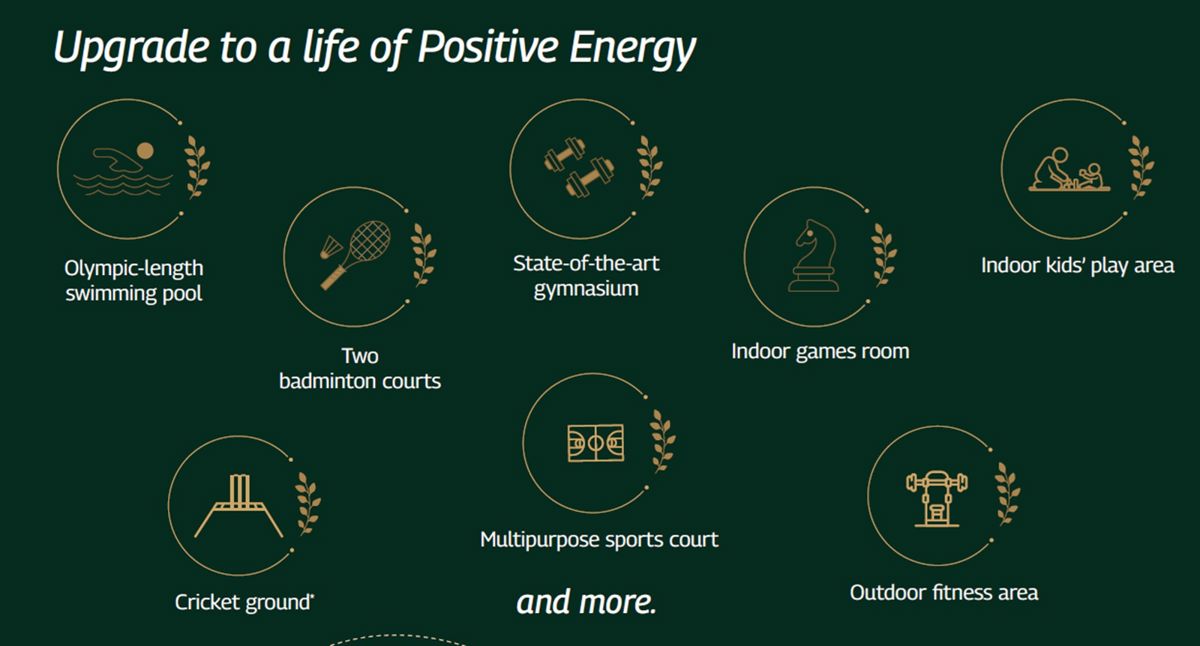 Upgrade to a life of Positive Energy

Olympic-length swimming pool

Two badminton courts

State-of-the-art gymnasium

Indoor games room

Indoor kids' play area

Cricket ground*

Multipurpose sports court

Outdoor fitness area

and more.